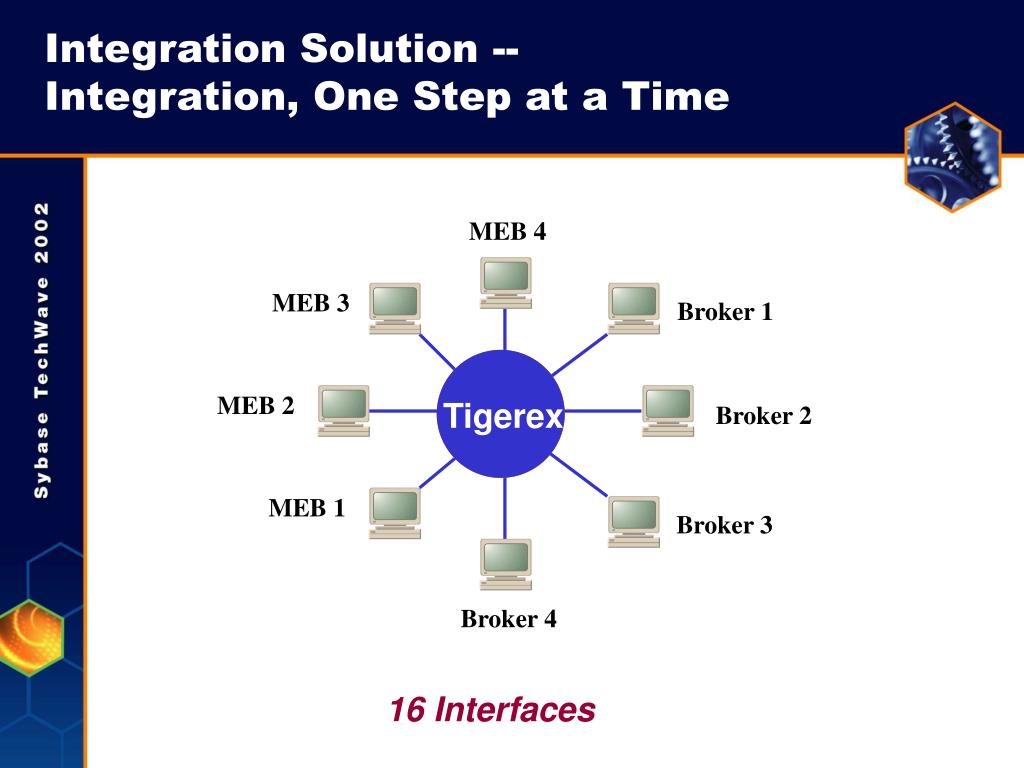 Integration Solution --
Integration, One Step at a Time

Sybase TechWave 2002

MEB 4

MEB 3

Broker 1

MEB 2

Tigerex

Broker 2

MEB 1

Broker 3

Broker 4

16 Interfaces